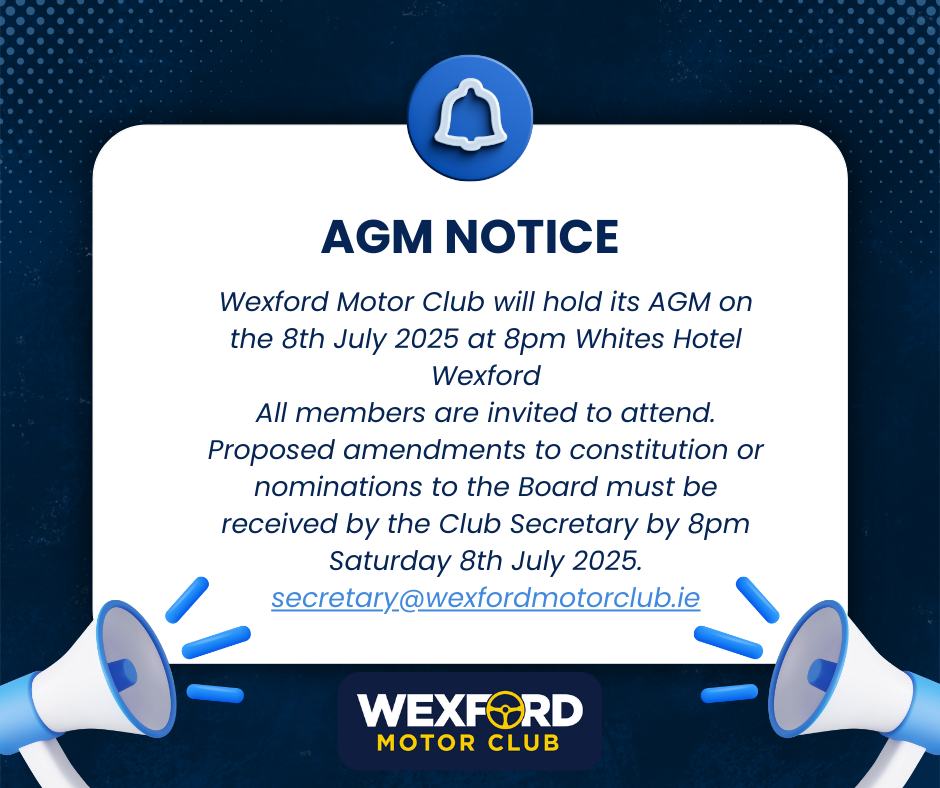 AGM NOTICE

Wexford Motor Club will hold its AGM on the 8th July 2025 at 8pm Whites Hotel Wexford
All members are invited to attend.
Proposed amendments to constitution or nominations to the Board must be received by the Club Secretary by 8pm Saturday 8th July 2025.
secretary@wexfordmotorclub.ie

WEXFORD
MOTOR CLUB